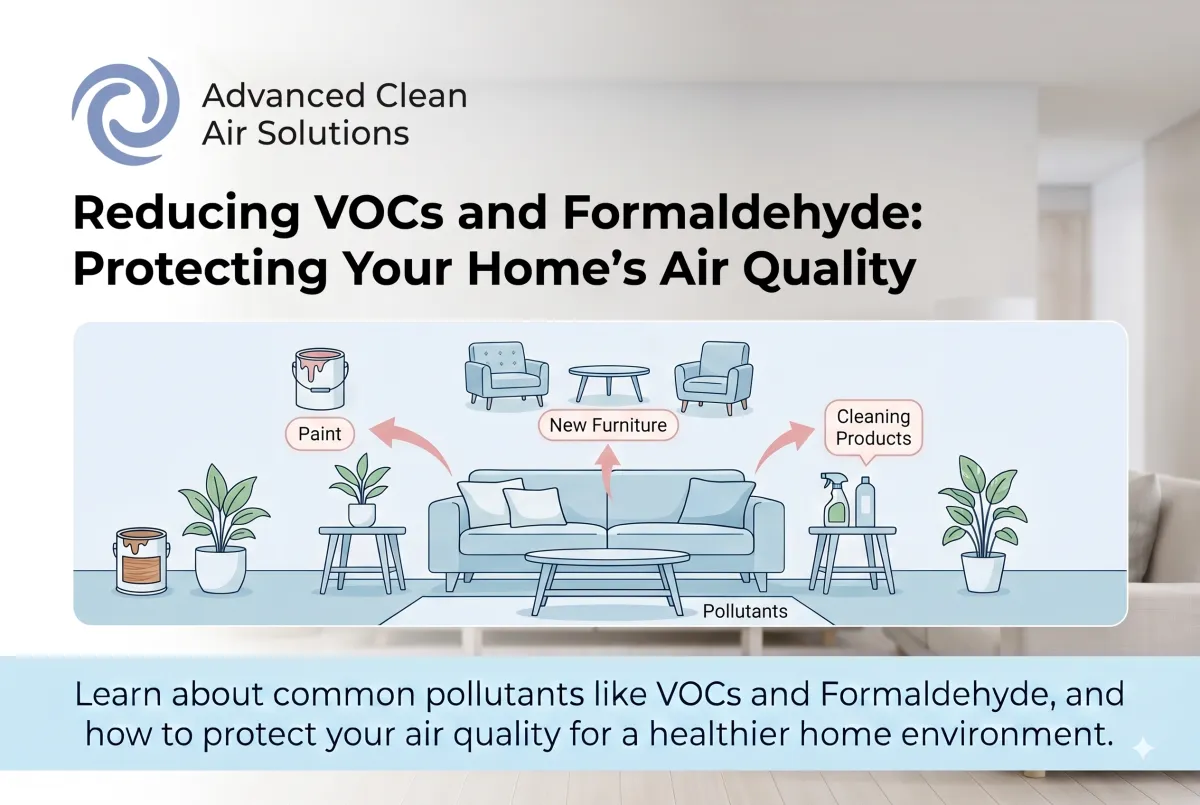 Advanced Clean Air Solutions

Reducing VOCs and Formaldehyde: Protecting Your Home's Air Quality

Paint

New Furniture

Cleaning Products

Pollutants

Learn about common pollutants like VOCs and Formaldehyde, and how to protect your air quality for a healthier home environment.